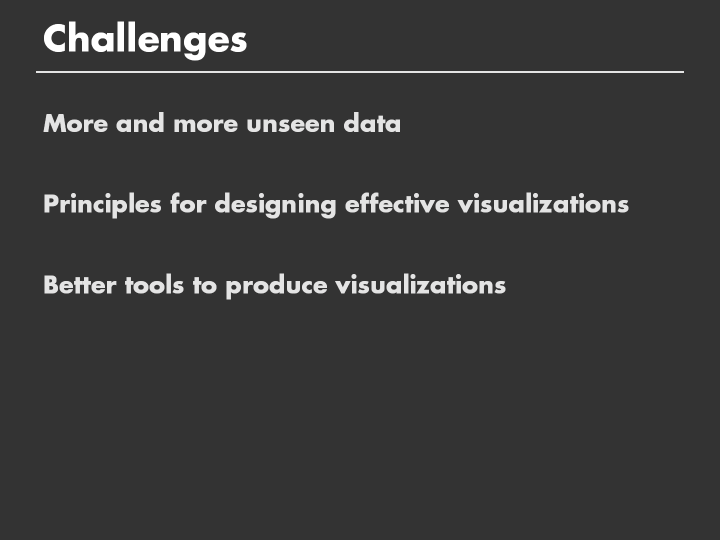 Challenges

More and more unseen data

Principles for designing effective visualizations

Better tools to produce visualizations